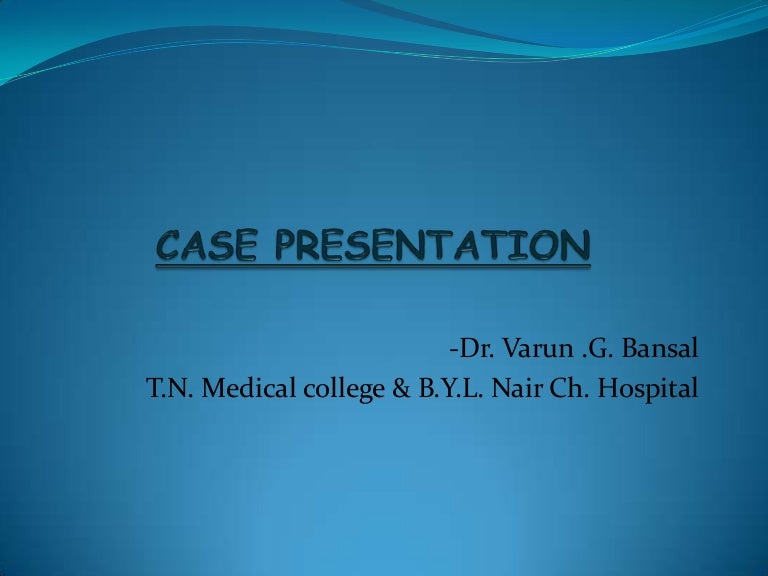 CASE PRESENTATION

-Dr. Varun .G. Bansal
T.N. Medical college & B.Y.L. Nair Ch. Hospital